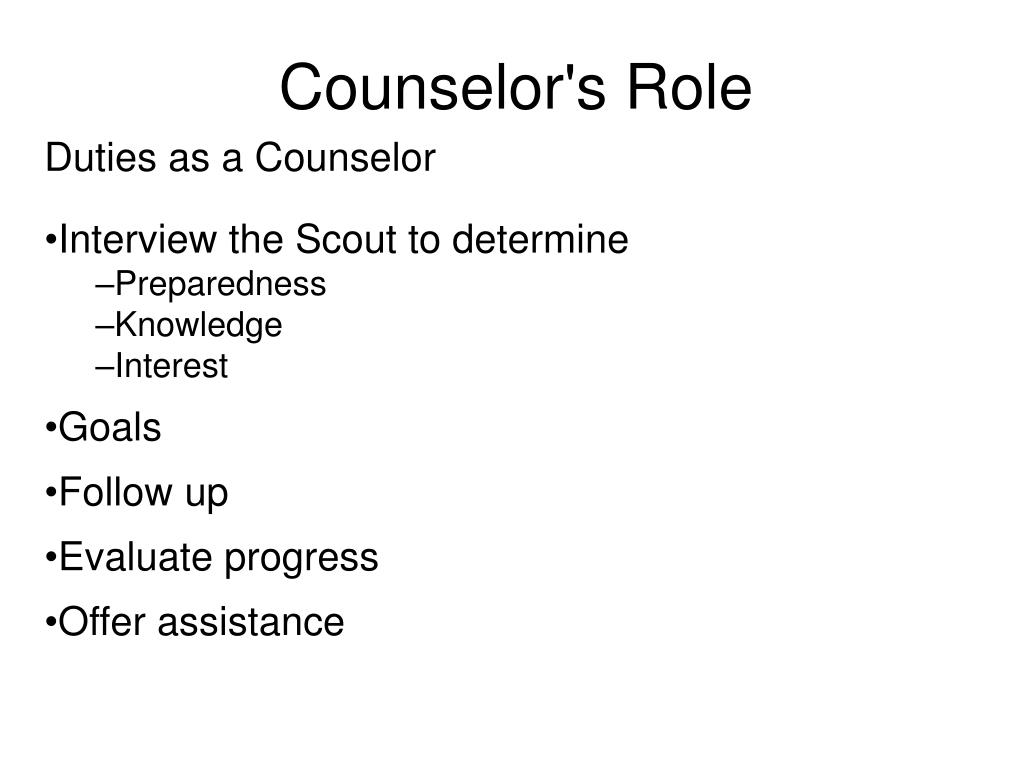 Counselor's Role

Duties as a Counselor

•Interview the Scout to determine
–Preparedness
–Knowledge
–Interest

•Goals

•Follow up

•Evaluate progress

•Offer assistance